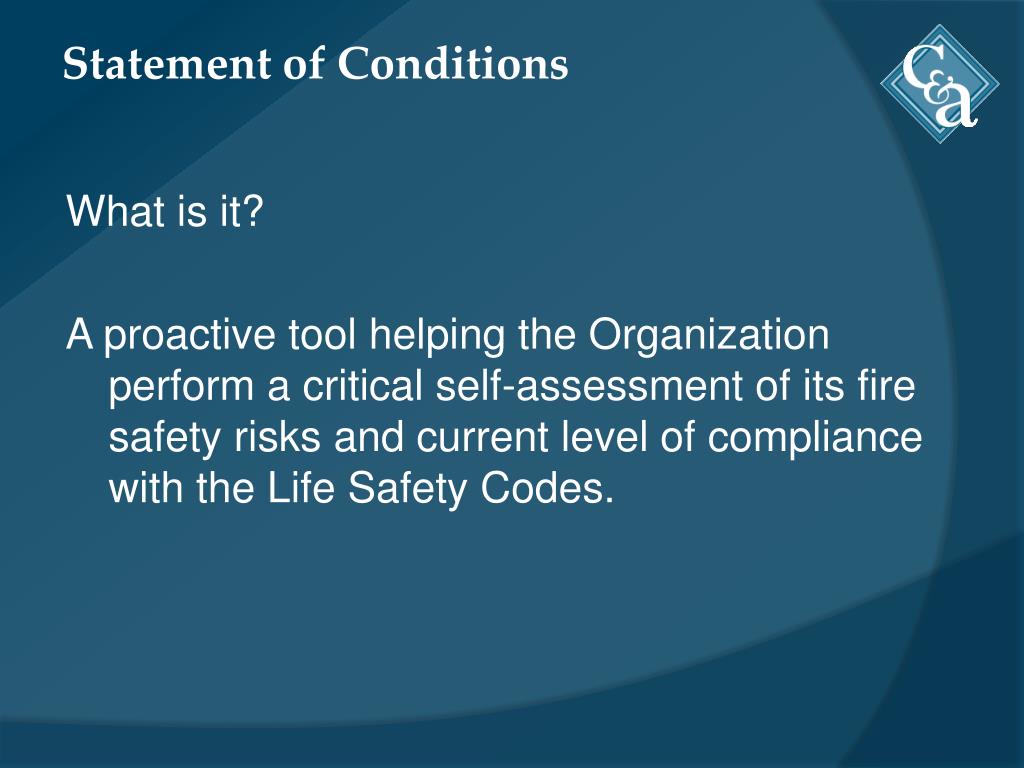 Statement of Conditions

C&a

What is it?

A proactive tool helping the Organization perform a critical self-assessment of its fire safety risks and current level of compliance with the Life Safety Codes.